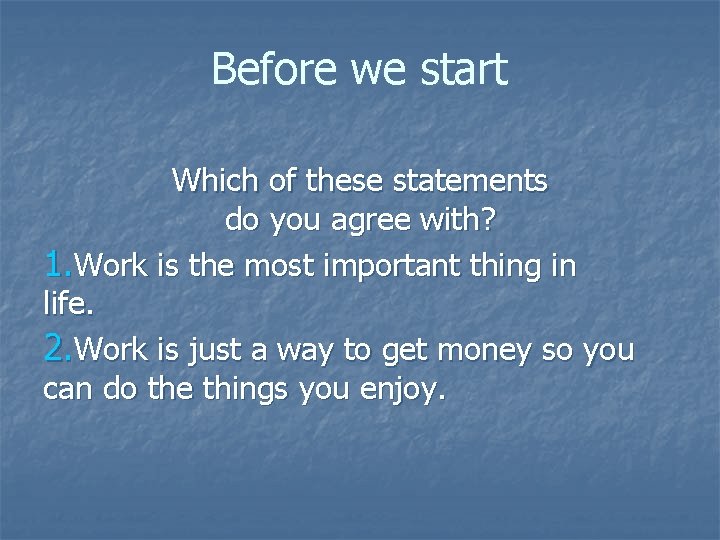 Before we start

Which of these statements do you agree with?

1.Work is the most important thing in life.

2.Work is just a way to get money so you can do the things you enjoy.